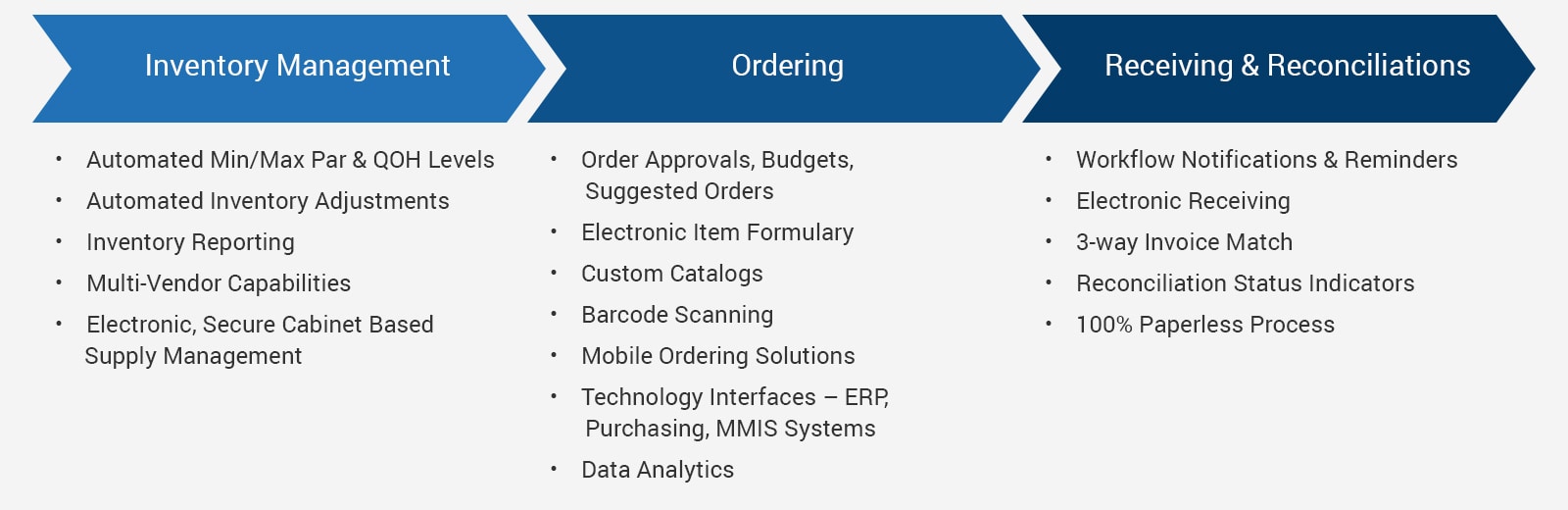 Inventory Management

• Automated Min/Max Par & QOH Levels
• Automated Inventory Adjustments
• Inventory Reporting
• Multi-Vendor Capabilities
• Electronic, Secure Cabinet Based Supply Management

Ordering

• Order Approvals, Budgets, Suggested Orders
• Electronic Item Formulary
• Custom Catalogs
• Barcode Scanning
• Mobile Ordering Solutions
• Technology Interfaces – ERP, Purchasing, MMIS Systems
• Data Analytics

Receiving & Reconciliations

• Workflow Notifications & Reminders
• Electronic Receiving
• 3-way Invoice Match
• Reconciliation Status Indicators
• 100% Paperless Process